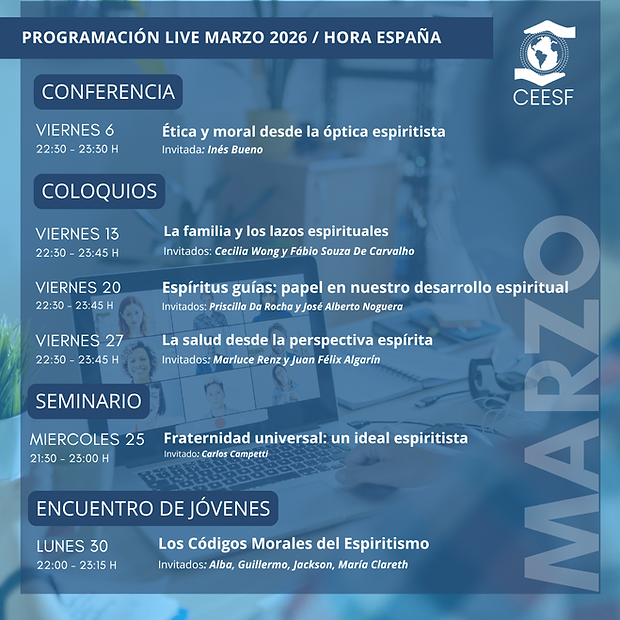 PROGRAMACIÓN LIVE MARZO 2026 / HORA ESPAÑA

CEESF

CONFERENCIA

VIERNES 6
22:30 - 23:30 H

Ética y moral desde la óptica espiritista
Invitada: Inés Bueno

COLOQUIOS

VIERNES 13
22:30 - 23:45 H

La familia y los lazos espirituales
Invitados: Cecilia Wong y Fábio Souza De Carvalho

VIERNES 20
22:30 - 23:45 H

Espíritus guías: papel en nuestro desarrollo espiritual
Invitados: Priscilla Da Rocha y José Alberto Noguera

VIERNES 27
22:30 - 23:45 H

La salud desde la perspectiva espírita
Invitados: Marluce Renz y Juan Félix Algarín

SEMINARIO

MIERCOLES 25
21:30 - 23:00 H

Fraternidad universal: un ideal espiritista
Invitado: Carlos Campetti

ENCUENTRO DE JÓVENES

LUNES 30
22:00 - 23:15 H

Los Códigos Morales del Espiritismo
Invitados: Alba, Guillermo, Jackson, María Clareth

MARZO